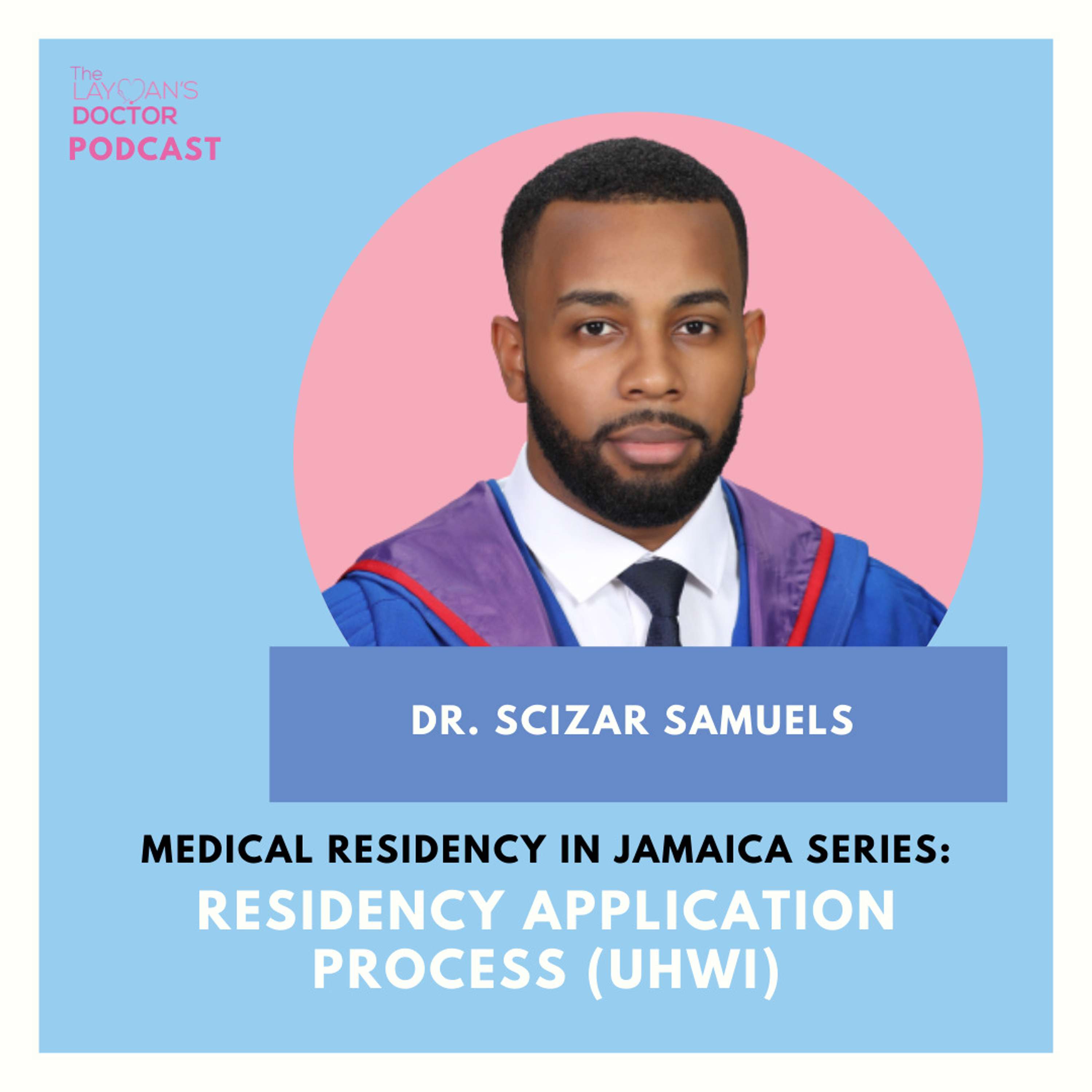 The LAYMAN'S DOCTOR PODCAST

DR. SCIZAR SAMUELS

MEDICAL RESIDENCY IN JAMAICA SERIES:

RESIDENCY APPLICATION PROCESS (UHWI)